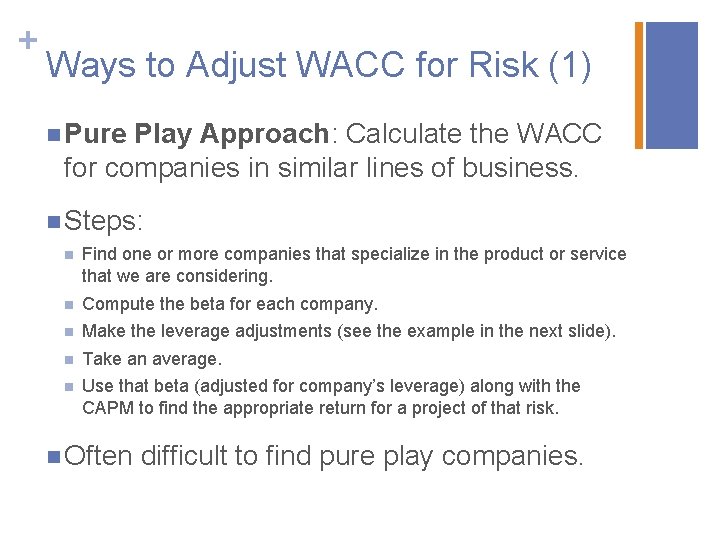 +
Ways to Adjust WACC for Risk (1)

Pure Play Approach: Calculate the WACC for companies in similar lines of business.

Steps:

Find one or more companies that specialize in the product or service that we are considering.

Compute the beta for each company.

Make the leverage adjustments (see the example in the next slide).

Take an average.

Use that beta (adjusted for company's leverage) along with the CAPM to find the appropriate return for a project of that risk.

Often difficult to find pure play companies.